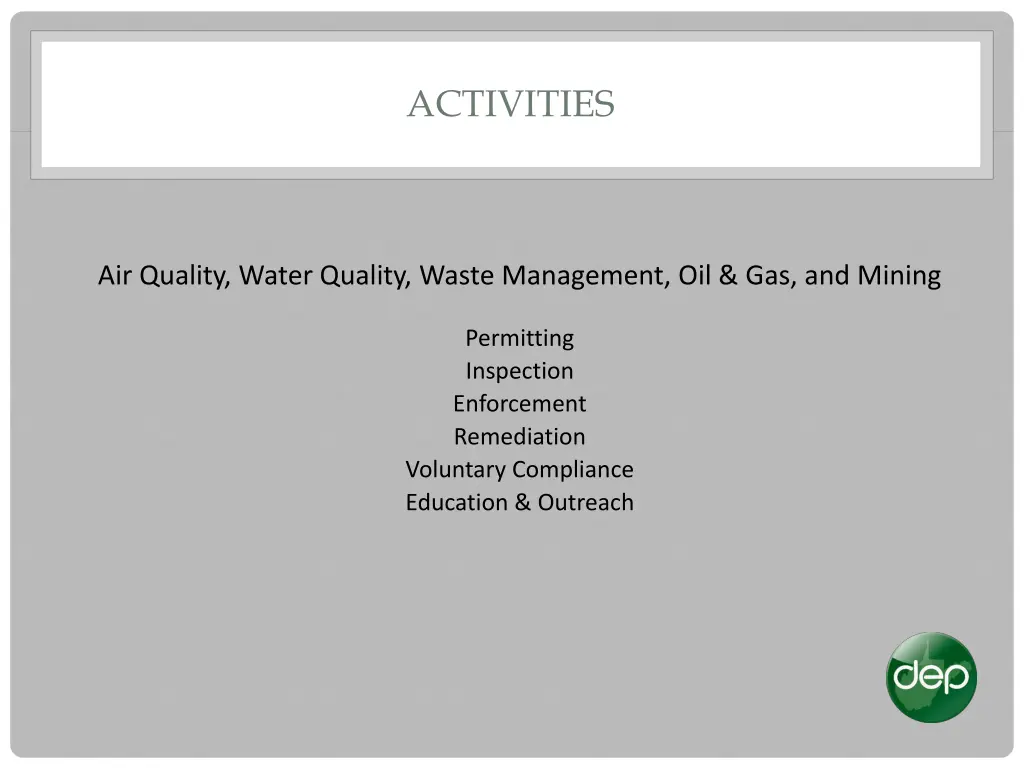 ACTIVITIES

Air Quality, Water Quality, Waste Management, Oil & Gas, and Mining

Permitting
Inspection
Enforcement
Remediation
Voluntary Compliance
Education & Outreach

dep